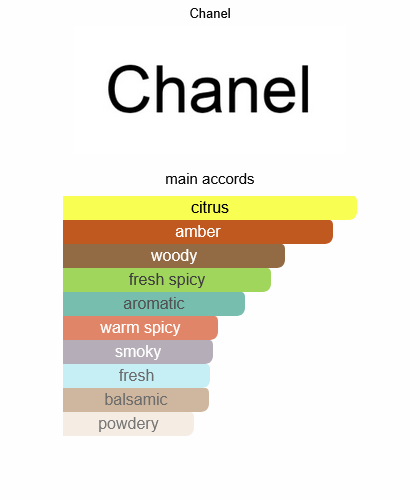 Chanel

Chanel

main accords

citrus
amber
woody
fresh spicy
aromatic
warm spicy
smoky
fresh
balsamic
powdery